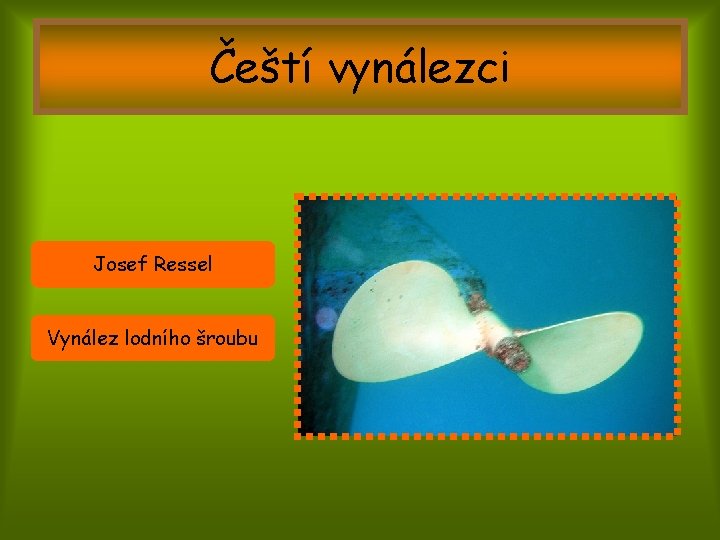 Čeští vynálezci

Josef Ressel

Vynález lodního šroubu